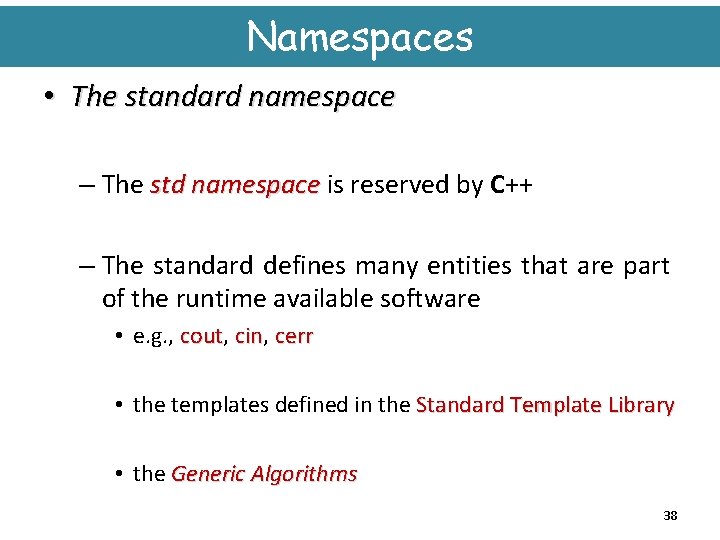 Namespaces

• The standard namespace

– The std namespace is reserved by C++

– The standard defines many entities that are part of the runtime available software

• e.g., cout, cin, cerr

• the templates defined in the Standard Template Library

• the Generic Algorithms

38